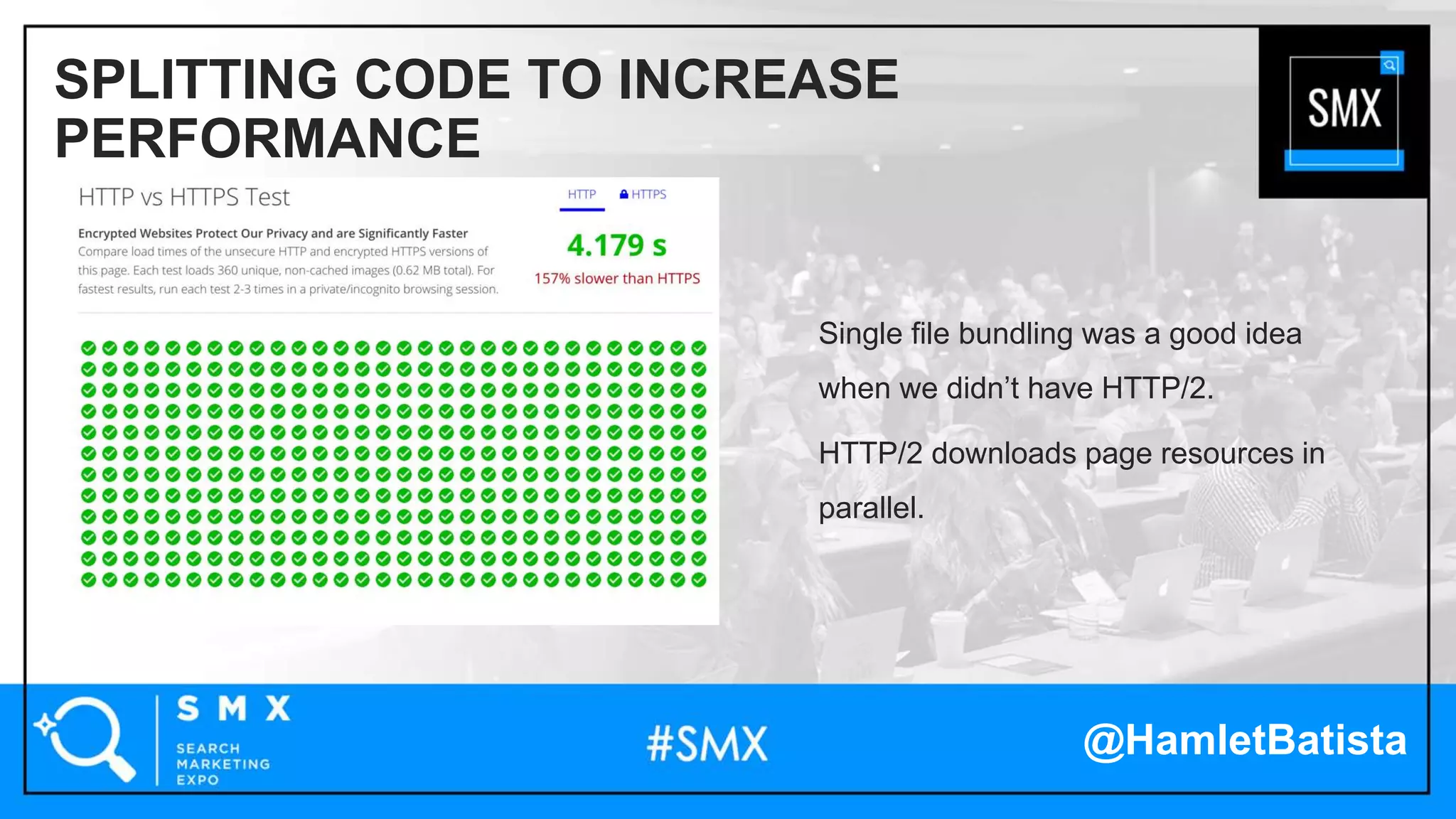 SPLITTING CODE TO INCREASE PERFORMANCE

SMX

HTTP vs HTTPS Test

HTTP HTTPS

Encrypted Websites Protect Our Privacy and are Significantly Faster
Compare load times of the unsecure HTTP and encrypted HTTPS versions of this page. Each test loads 360 unique, non-cached images (0.62 MB total). For fastest results, run each test 2-3 times in a private/incognito browsing session.

4.179 s
157% slower than HTTPS

Single file bundling was a good idea when we didn't have HTTP/2.

HTTP/2 downloads page resources in parallel.

SMX
SEARCH MARKETING EXPO

#SMX

@HamletBatista